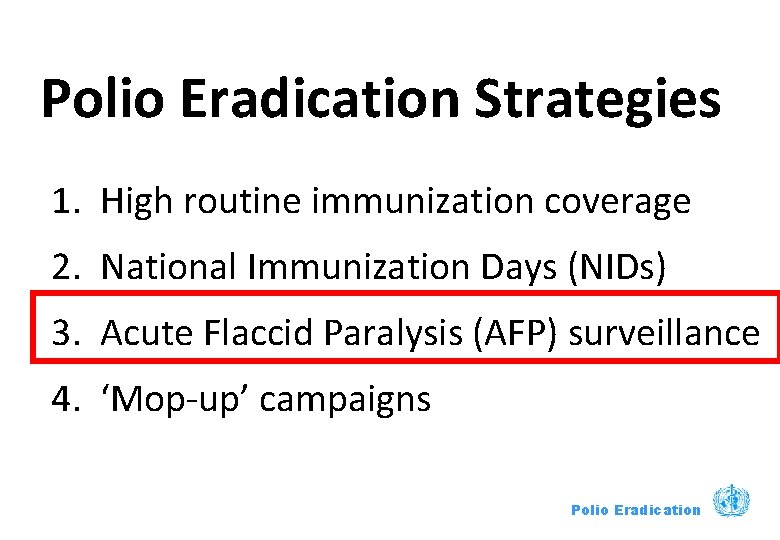 Polio Eradication Strategies

1. High routine immunization coverage
2. National Immunization Days (NIDs)
3. Acute Flaccid Paralysis (AFP) surveillance
4. ‘Mop-up’ campaigns

Polio Eradication